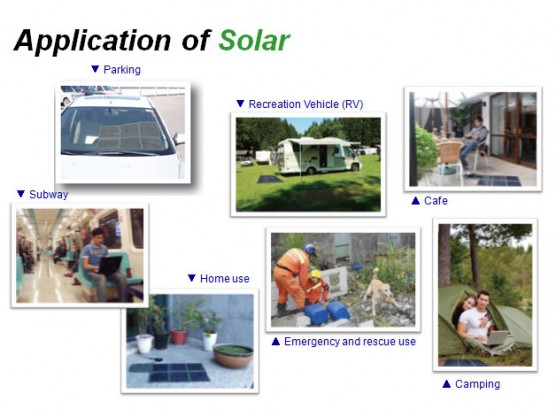 Application of Solar

▼ Parking

▼ Recreation Vehicle (RV)

▲ Cafe

▼ Subway

▼ Home use

▲ Emergency and rescue use

▲ Camping